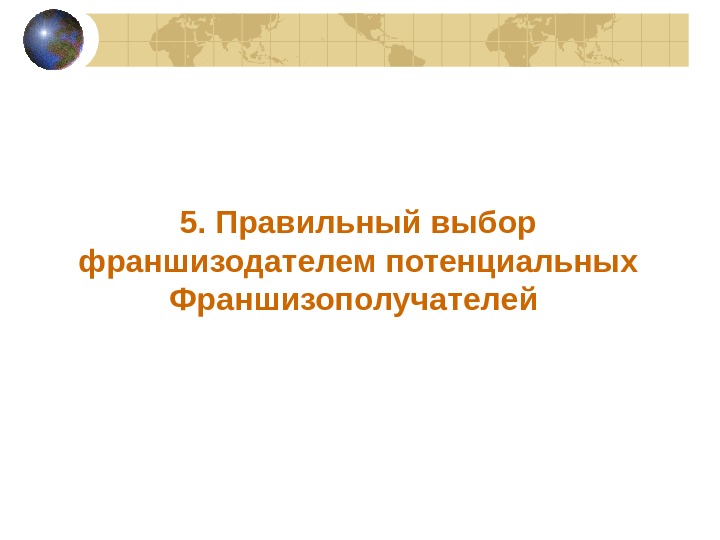 5. Правильный выбор франшизодателем потенциальных Франшизополучателей